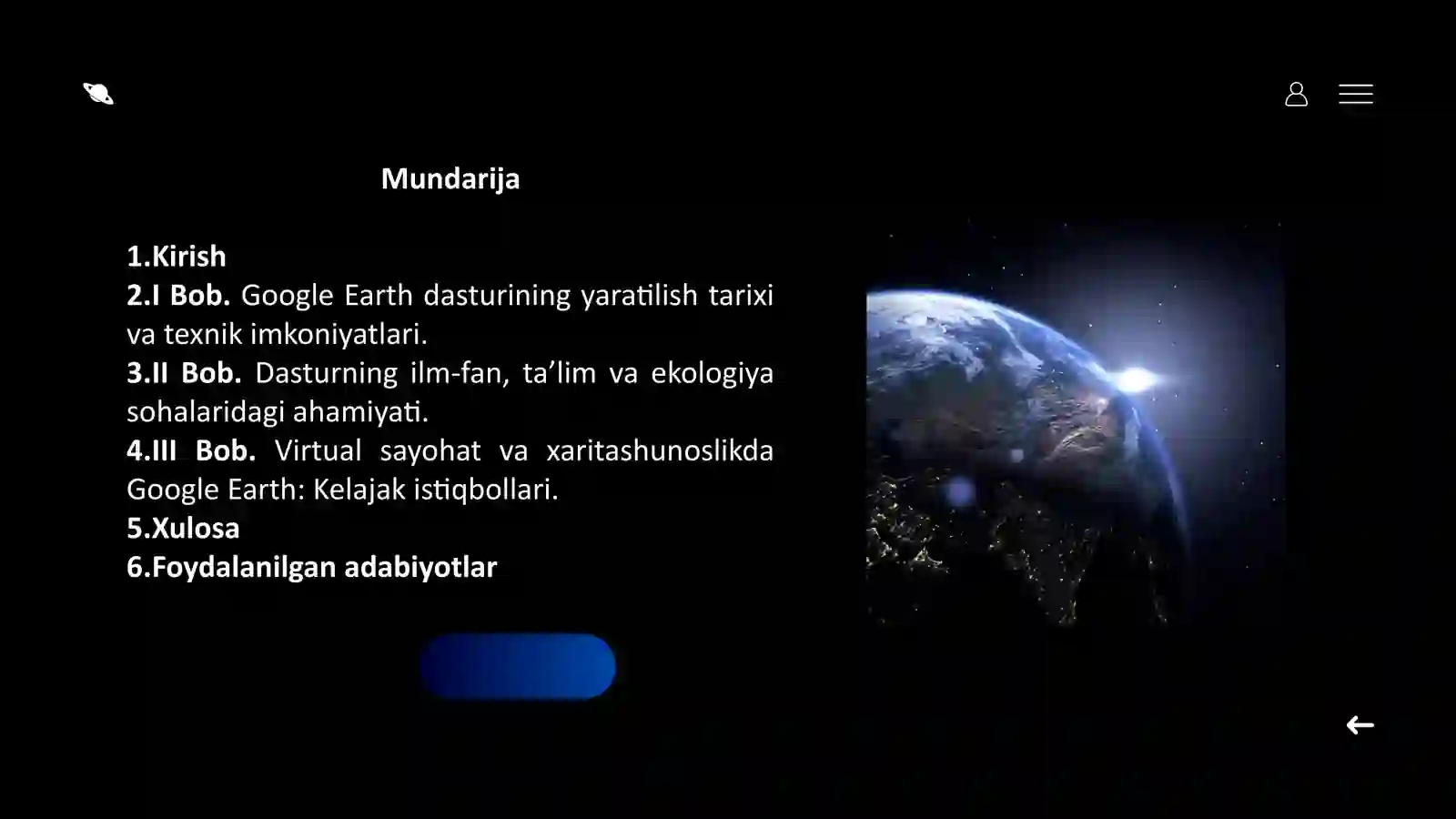 Mundarija

1.Kirish
2.I Bob. Google Earth dasturining yaratilish tarixi va texnik imkoniyatlari.
3.II Bob. Dasturning ilm-fan, ta’lim va ekologiya sohalaridagi ahamiyati.
4.III Bob. Virtual sayohat va xaritashunoslikda Google Earth: Kelajak istiqbollari.
5.Xulosa
6.Foydalanilgan adabiyotlar